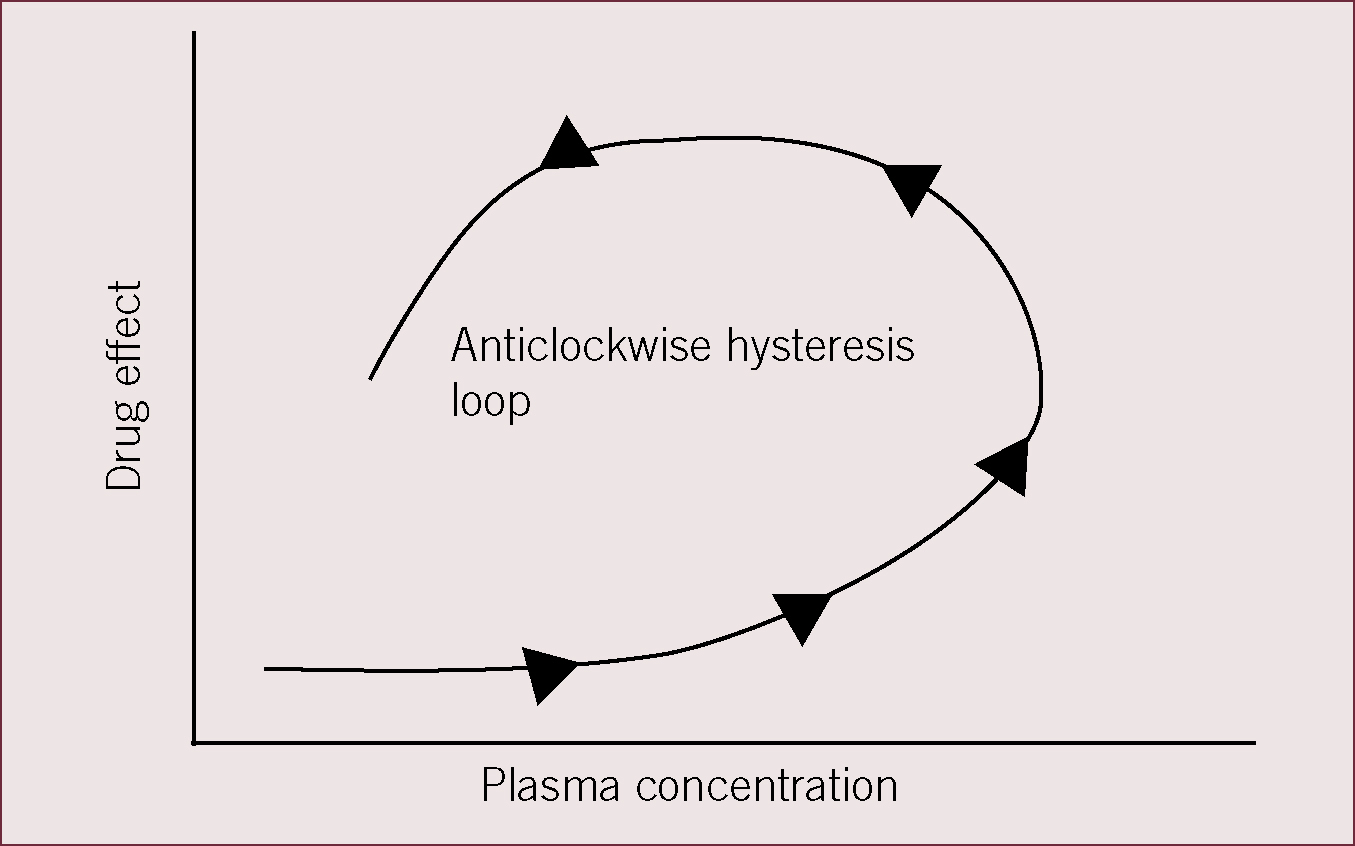 Drug effect

Anticlockwise hysteresis loop

Plasma concentration